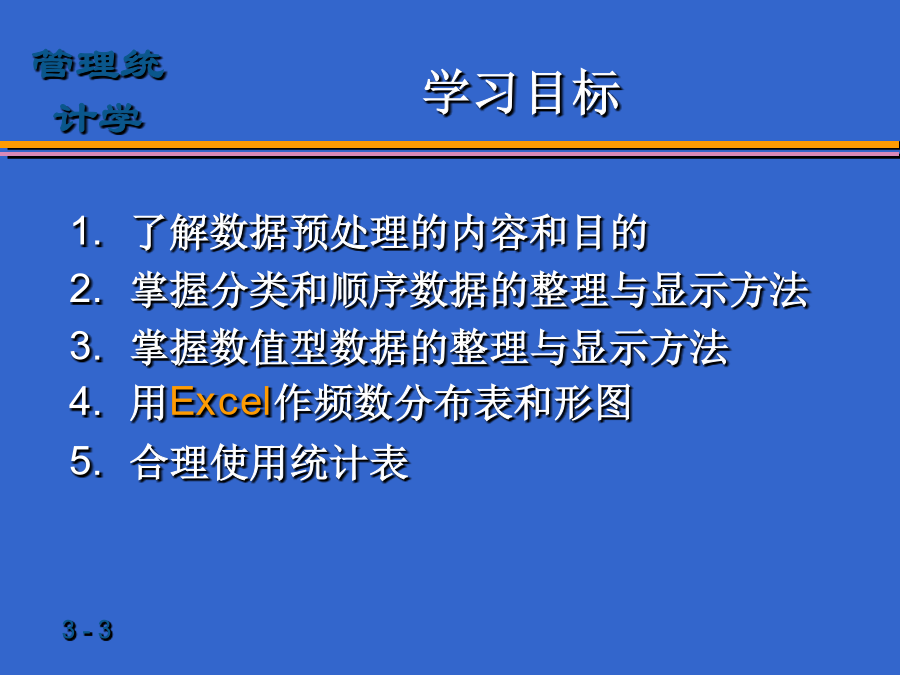 管理统计学

学习目标

1. 了解数据预处理的内容和目的
2. 掌握分类和顺序数据的整理与显示方法
3. 掌握数值型数据的整理与显示方法
4. 用Excel作频数分布表和形图
5. 合理使用统计表

3 - 3